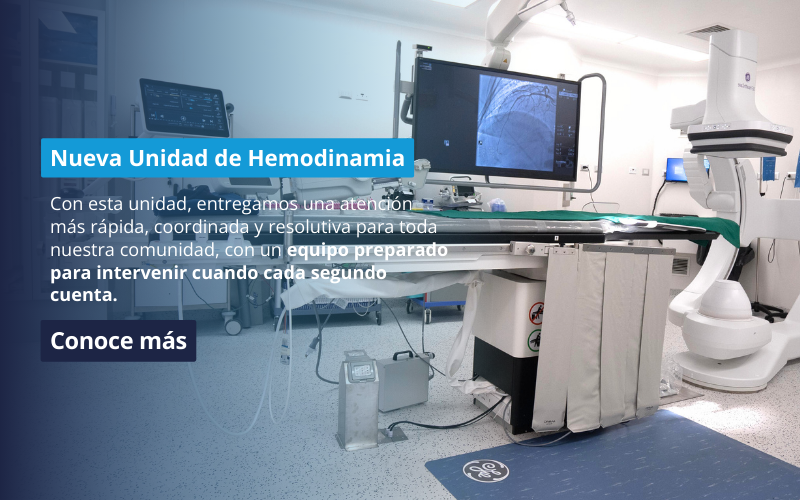 Nueva Unidad de Hemodinamia

Con esta unidad, entregamos una atención más rápida, coordinada y resolutiva para toda nuestra comunidad, con un equipo preparado para intervenir cuando cada segundo cuenta.

Conoce más